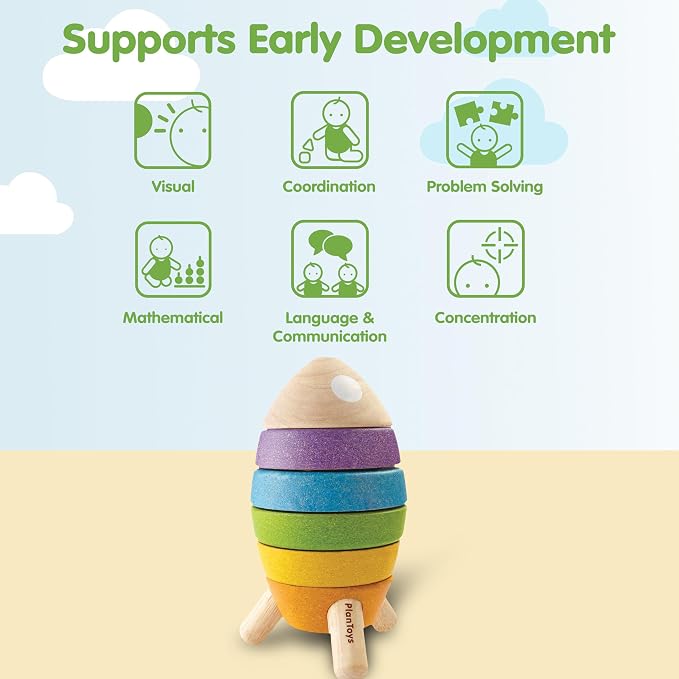 Supports Early Development

Visual

Coordination

Problem Solving

Mathematical

Language & Communication

Concentration

PlanToys